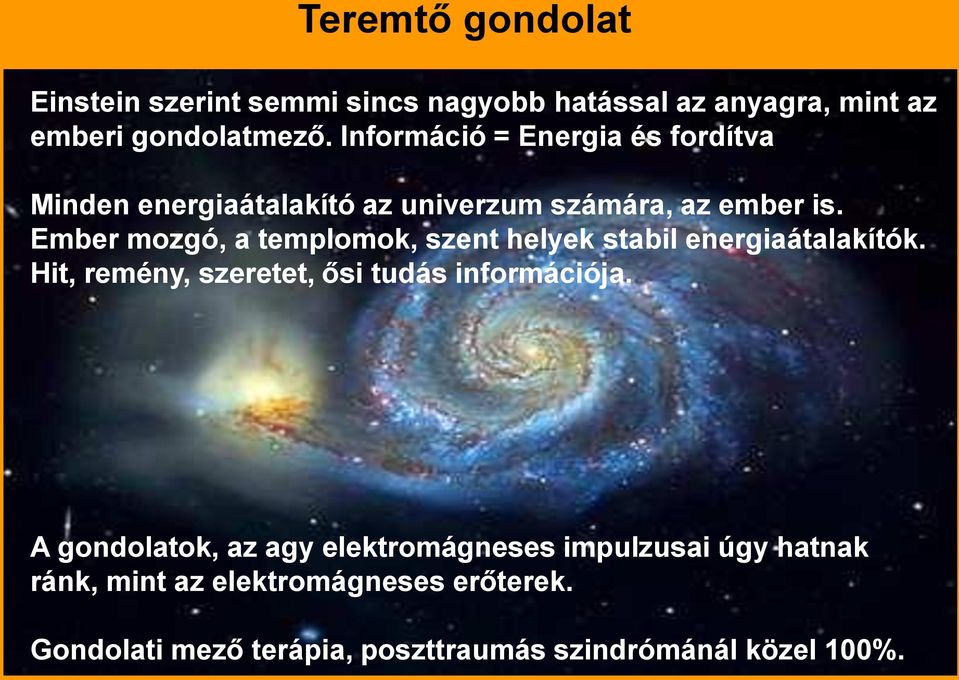 Teremtő gondolat

Einstein szerint semmi sincs nagyobb hatással az anyagra, mint az emberi gondolatmező. Információ = Energia és fordítva

Minden energiaátalakító az univerzum számára, az ember is. Ember mozgó, a templomok, szent helyek stabil energiaátalakítók. Hit, remény, szeretet, ősi tudás információja.

A gondolatok, az agy elektromágneses impulzusai úgy hatnak ránk, mint az elektromágneses erőterek.

Gondolati mező terápia, poszttraumás szindrómánál közel 100%.